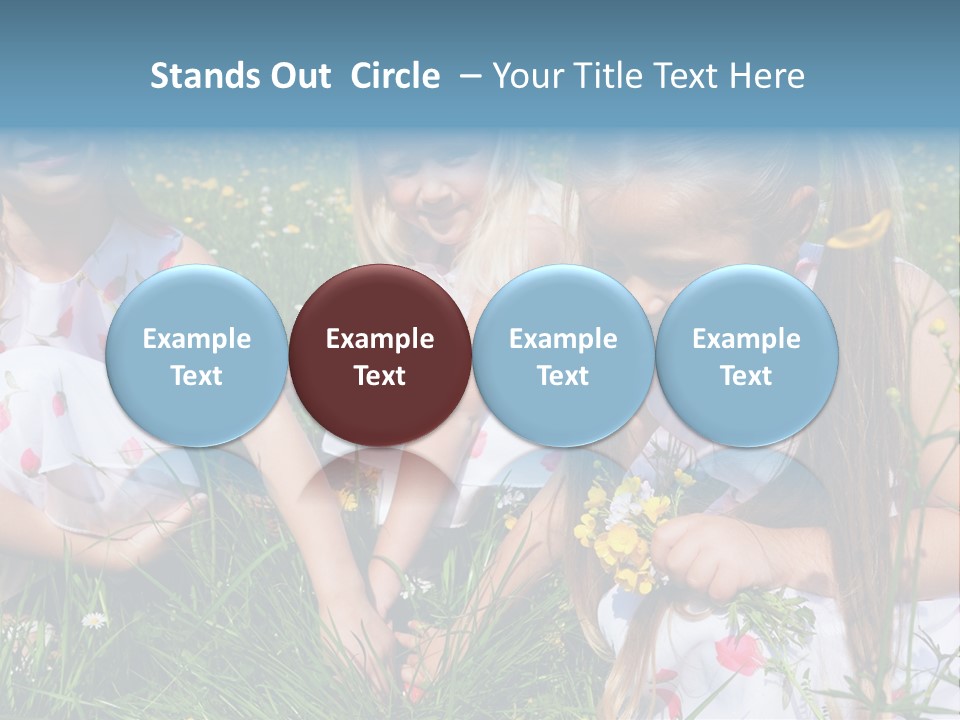 Stands Out  Circle  – Your Title Text Here

Example Text

Example Text

Example Text

Example Text